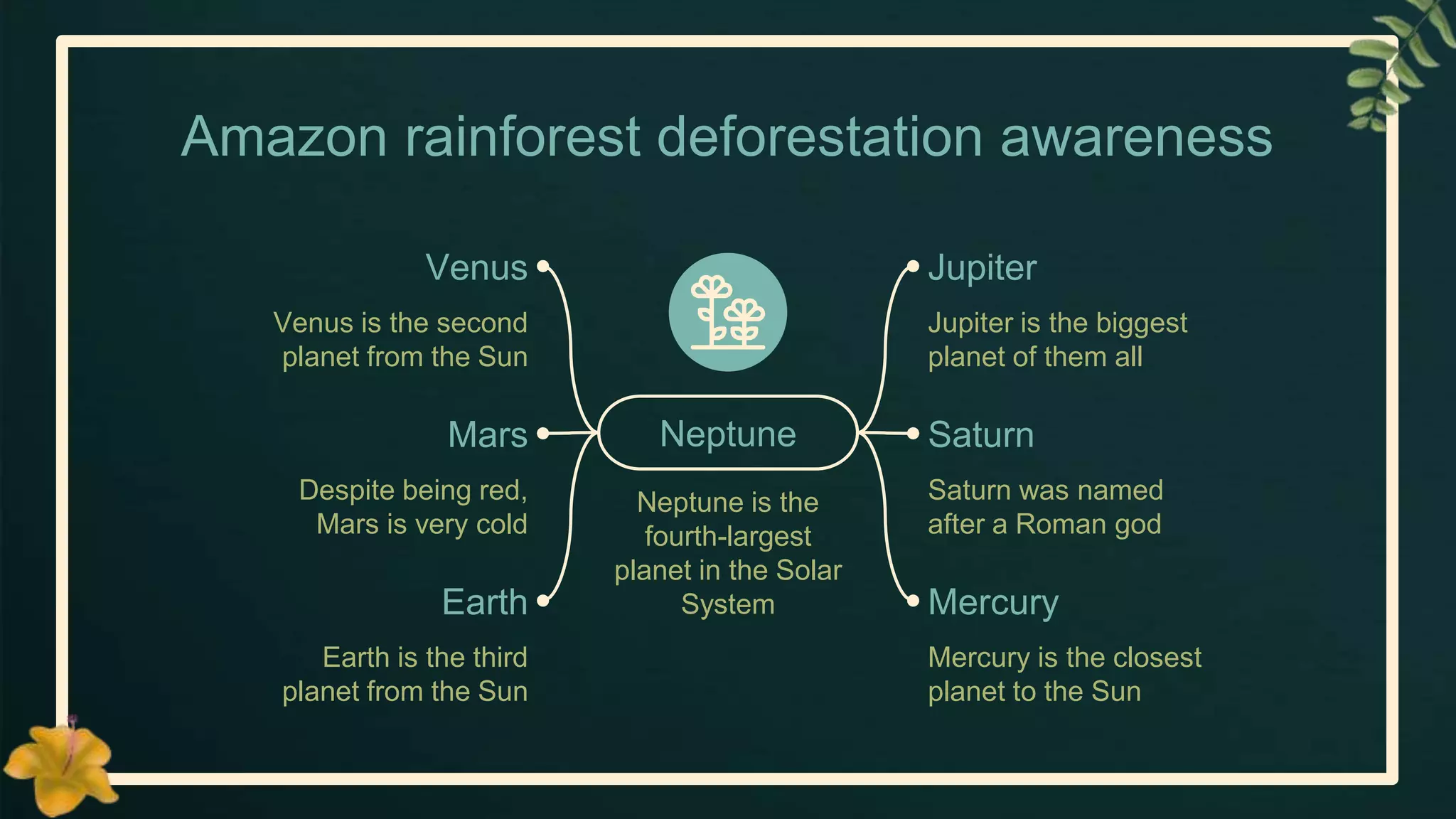 Amazon rainforest deforestation awareness

Venus

Venus is the second planet from the Sun

Mars

Despite being red, Mars is very cold

Earth

Earth is the third planet from the Sun

Neptune

Neptune is the fourth-largest planet in the Solar System

Jupiter

Jupiter is the biggest planet of them all

Saturn

Saturn was named after a Roman god

Mercury

Mercury is the closest planet to the Sun